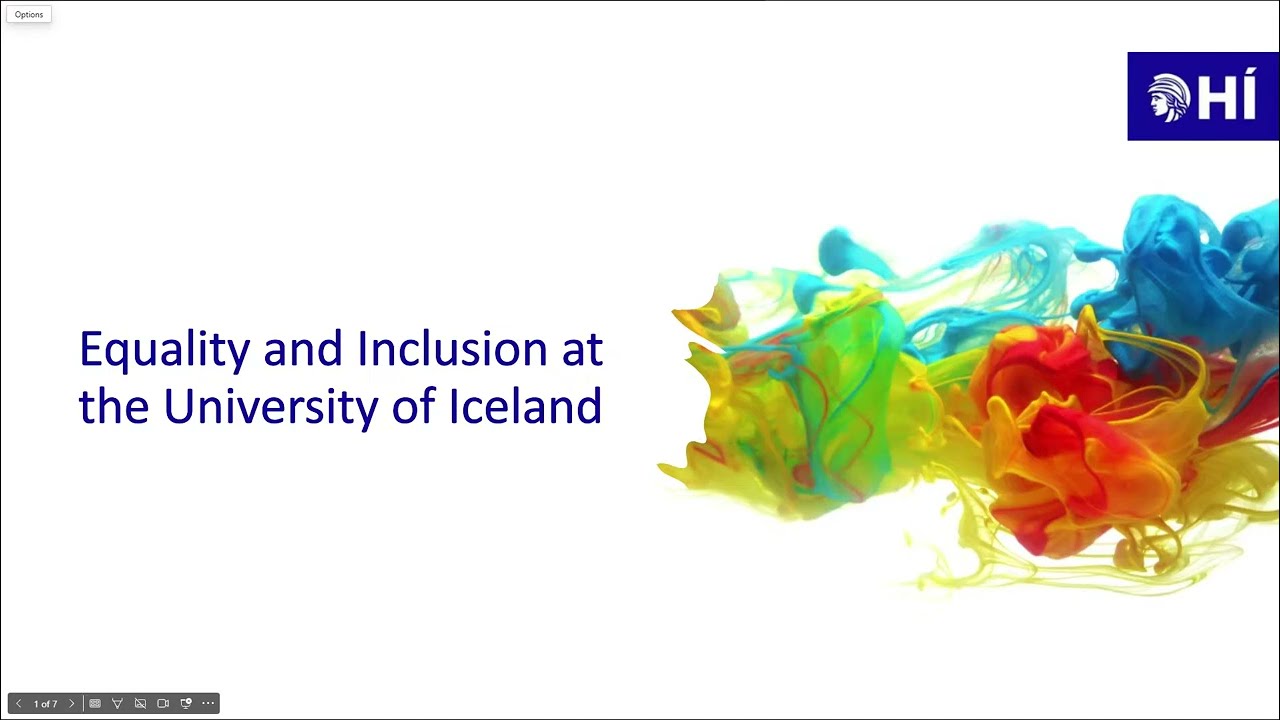 Options

HÍ

Equality and Inclusion at the University of Iceland

1 of 7